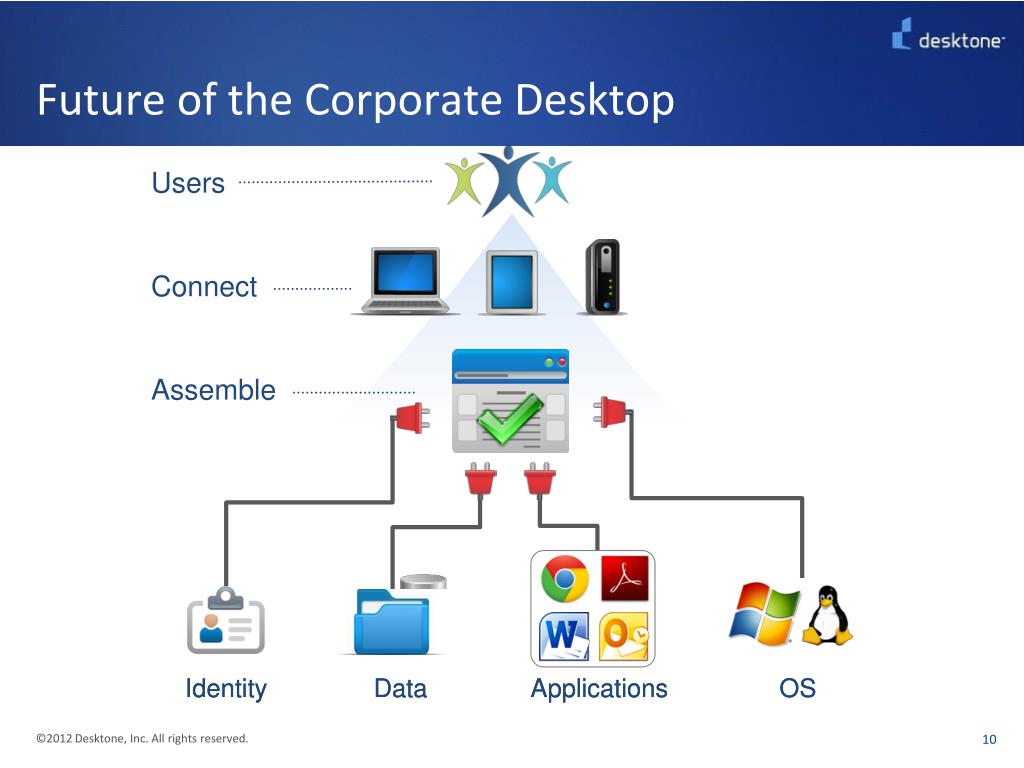 desktone

Future of the Corporate Desktop

Users

Connect

Assemble

Identity

Data

Applications

OS

©2012 Desktone, Inc. All rights reserved.

10